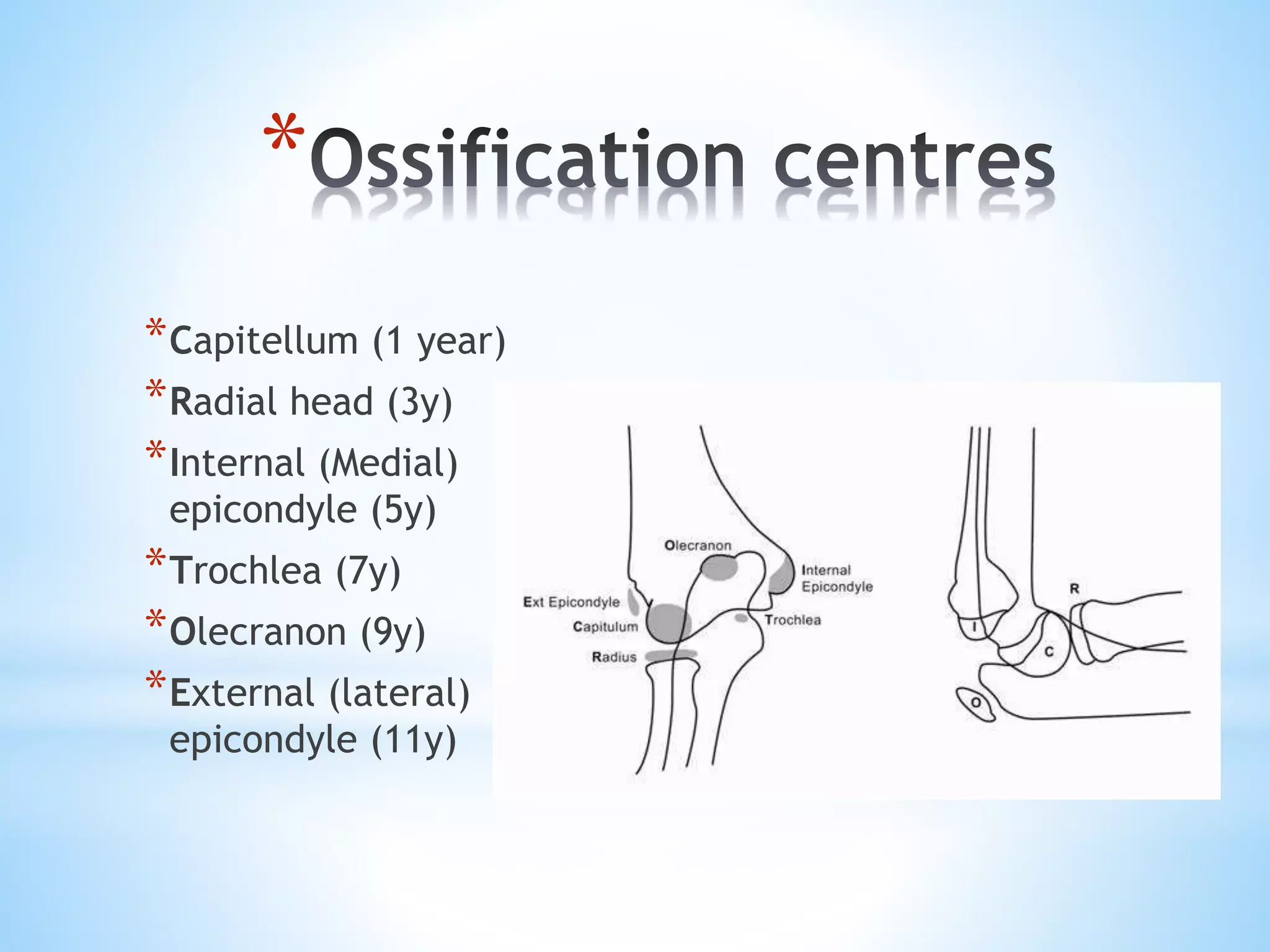 *Ossification centres

*Capitellum (1 year)
*Radial head (3y)
*Internal (Medial) epicondyle (5y)
*Trochlea (7y)
*Olecranon (9y)
*External (lateral) epicondyle (11y)

Olecranon
Internal Epicondyle
Ext Epicondyle
Capitulum
Trochlea
Radius
R
I
C
O